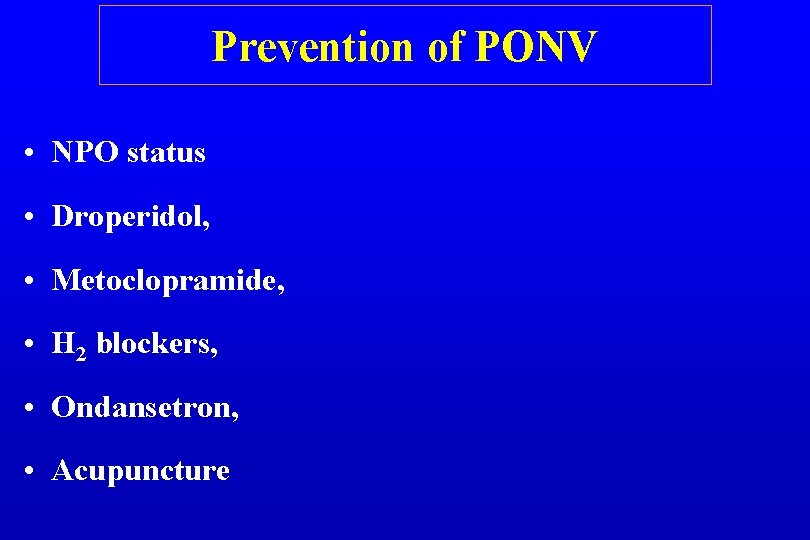 Prevention of PONV

• NPO status
• Droperidol,
• Metoclopramide,
• $H_2$ blockers,
• Ondansetron,
• Acupuncture